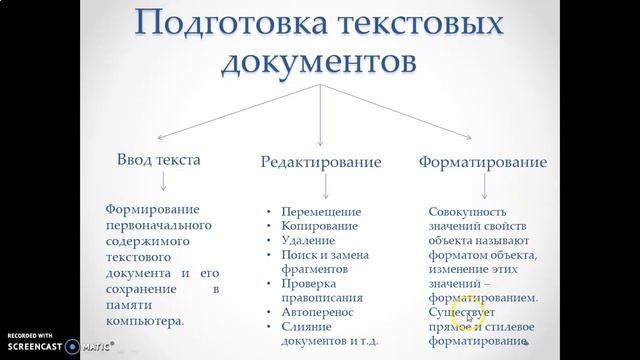 Подготовка текстовых документов

Ввод текста

Формирование первоначального содержимого текстового документа и его сохранение в памяти компьютера.

Редактирование

• Перемещение
• Копирование
• Удаление
• Поиск и замена фрагментов
• Проверка правописания
• Автоперенос
• Слияние документов и т.д.

Форматирование

Совокупность значений свойств объекта называют форматом объекта, изменение этих значений – форматированием. Существует прямое и стилевое форматирование.

RECORDED WITH
SCREENCAST MATIC